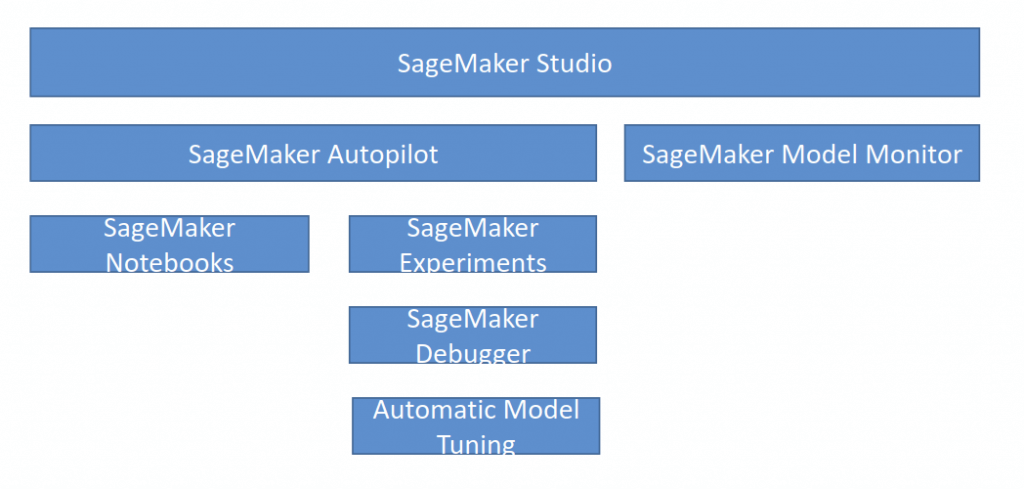 SageMaker Studio

SageMaker Autopilot

SageMaker Model Monitor

SageMaker Notebooks

SageMaker Experiments

SageMaker Debugger

Automatic Model Tuning